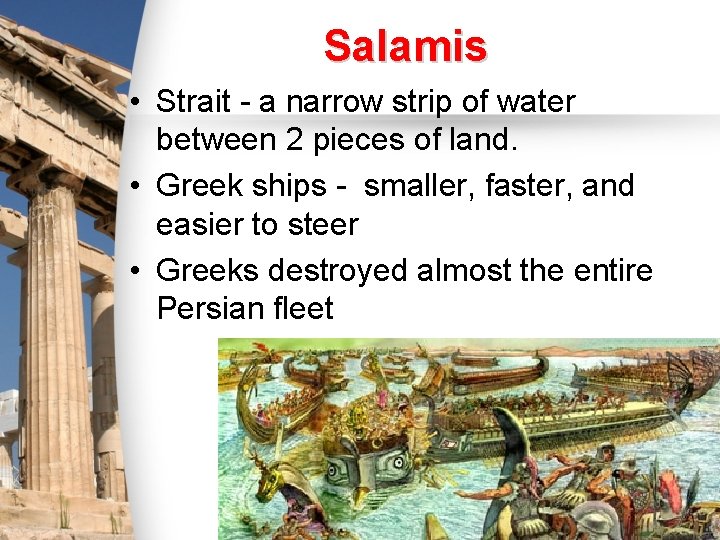 Salamis

• Strait - a narrow strip of water between 2 pieces of land.
• Greek ships - smaller, faster, and easier to steer
• Greeks destroyed almost the entire Persian fleet